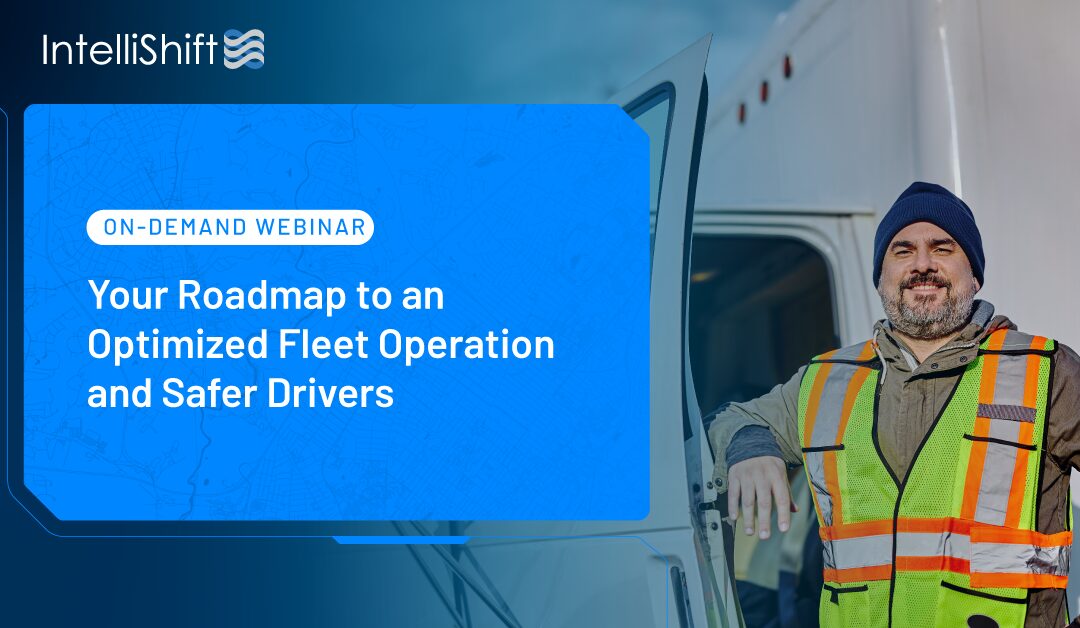 IntelliShift

ON-DEMAND WEBINAR

Your Roadmap to an Optimized Fleet Operation and Safer Drivers